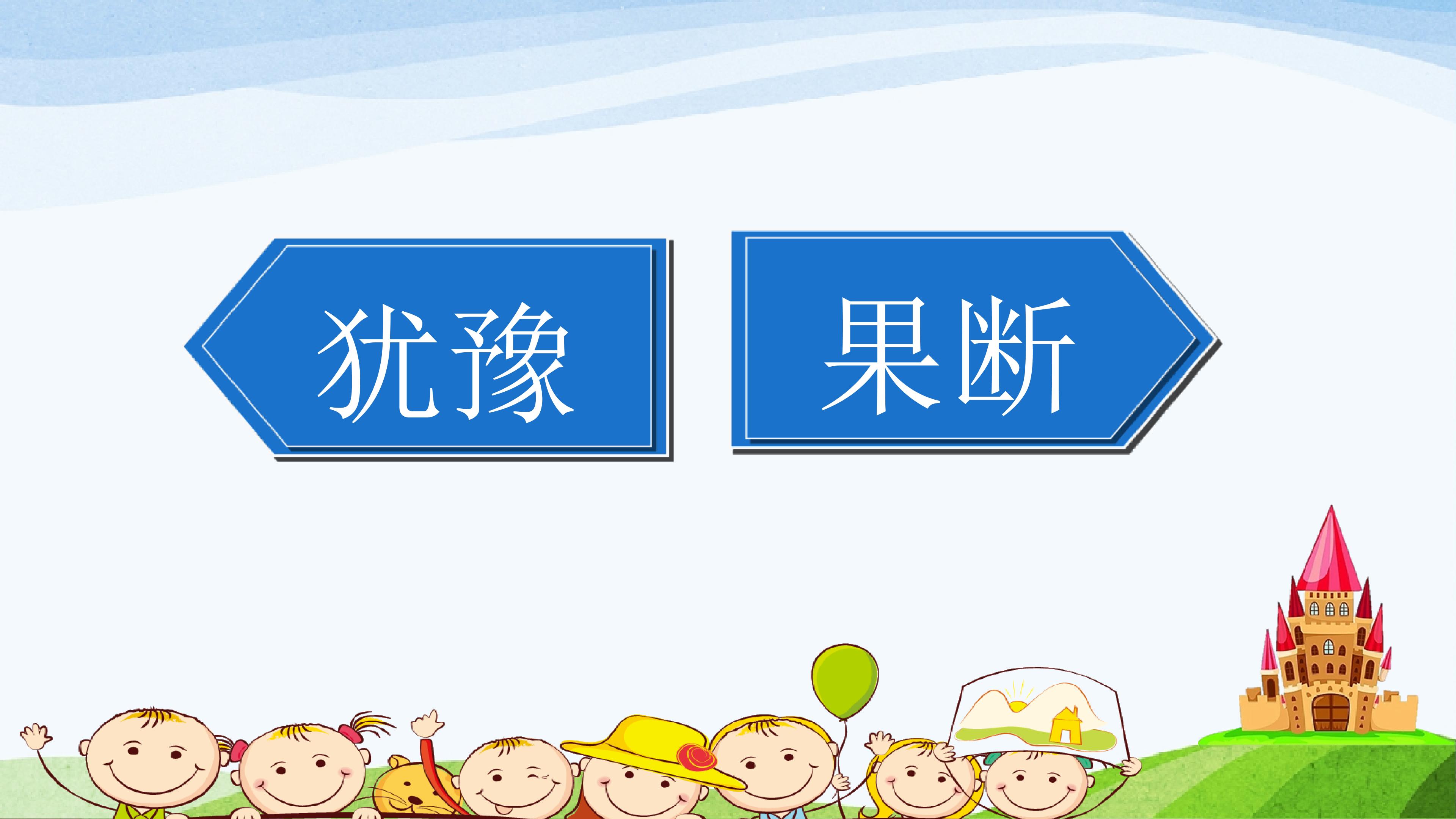 犹豫

果断